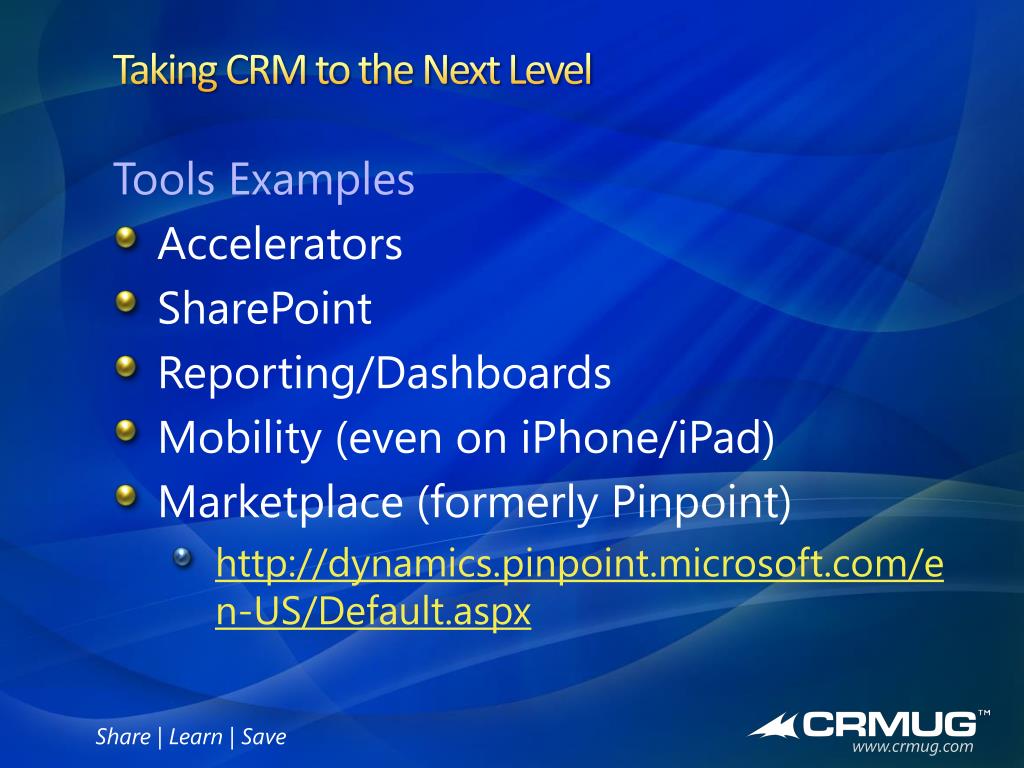 Taking CRM to the Next Level

Tools Examples

Accelerators

SharePoint

Reporting/Dashboards

Mobility (even on iPhone/iPad)

Marketplace (formerly Pinpoint)

http://dynamics.pinpoint.microsoft.com/en-US/Default.aspx

Share | Learn | Save

CRMUG™
www.crmug.com